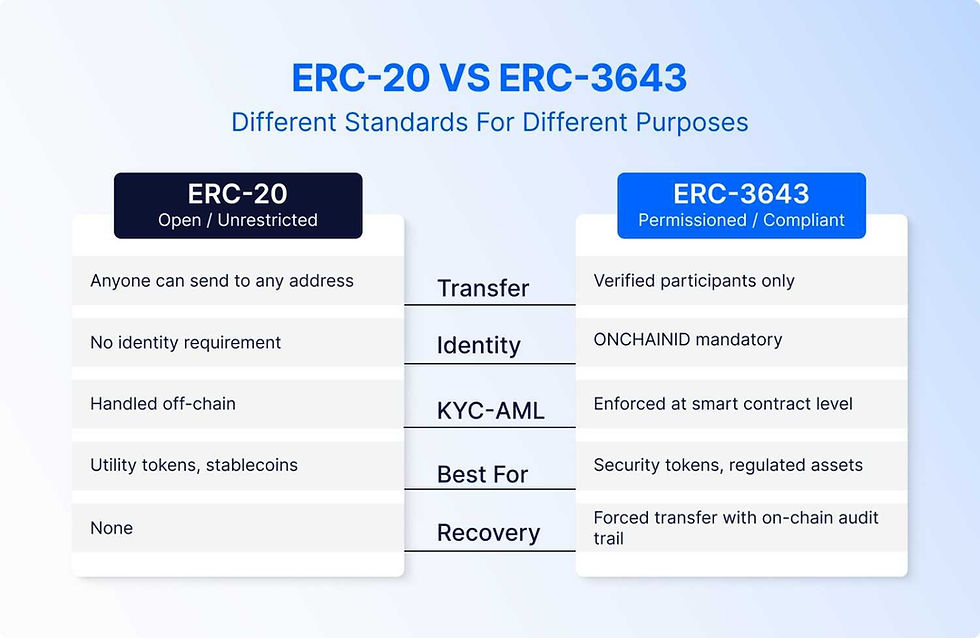 ERC-20 VS ERC-3643
Different Standards For Different Purposes

| ERC-20 Open / Unrestricted | | ERC-3643 Permissioned / Compliant |
|---|---|---|
| Anyone can send to any address | Transfer | Verified participants only |
| No identity requirement | Identity | ONCHAINID mandatory |
| Handled off-chain | KYC-AML | Enforced at smart contract level |
| Utility tokens, stablecoins | Best For | Security tokens, regulated assets |
| None | Recovery | Forced transfer with on-chain audit trail |